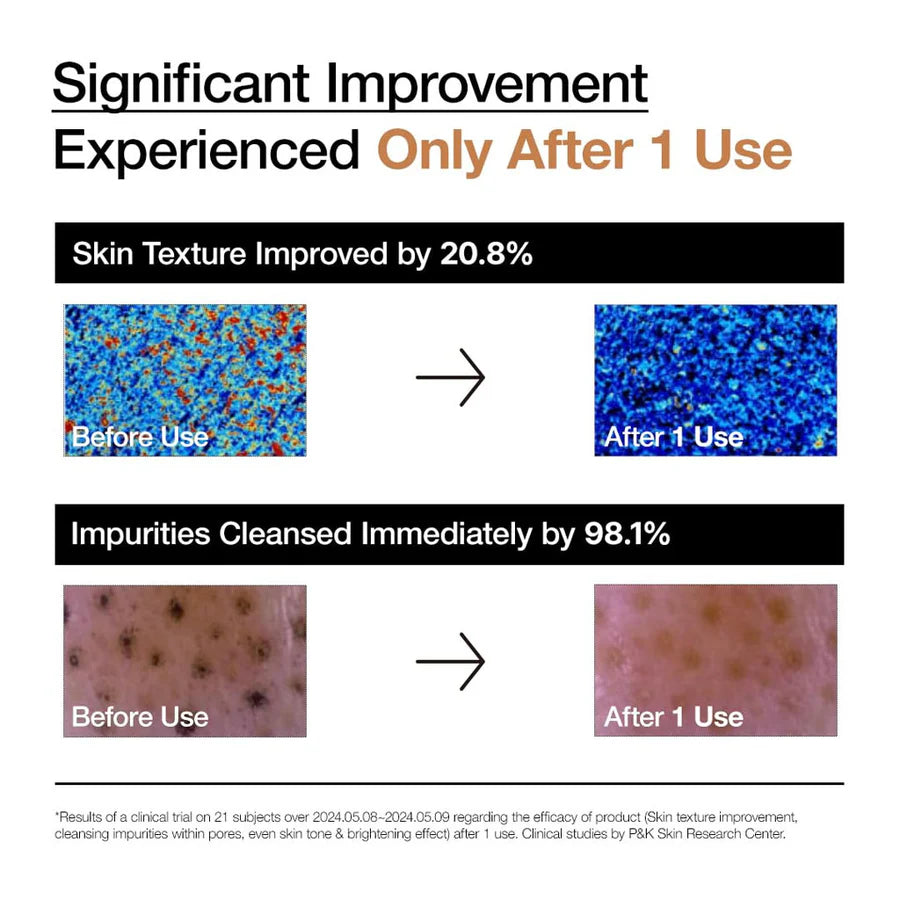 Significant Improvement
Experienced Only After 1 Use

Skin Texture Improved by 20.8%

Before Use

After 1 Use

Impurities Cleansed Immediately by 98.1%

Before Use

After 1 Use

*Results of a clinical trial on 21 subjects over 2024.05.08~2024.05.09 regarding the efficacy of product (Skin texture improvement, cleansing impurities within pores, even skin tone & brightening effect) after 1 use. Clinical studies by P&K Skin Research Center.